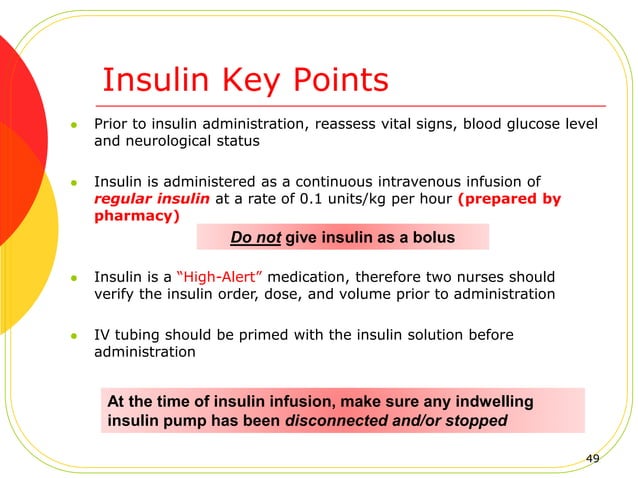 Insulin Key Points

- Prior to insulin administration, reassess vital signs, blood glucose level and neurological status

- Insulin is administered as a continuous intravenous infusion of regular insulin at a rate of 0.1 units/kg per hour (prepared by pharmacy)

Do not give insulin as a bolus

- Insulin is a "High-Alert" medication, therefore two nurses should verify the insulin order, dose, and volume prior to administration

- IV tubing should be primed with the insulin solution before administration

At the time of insulin infusion, make sure any indwelling insulin pump has been disconnected and/or stopped

49